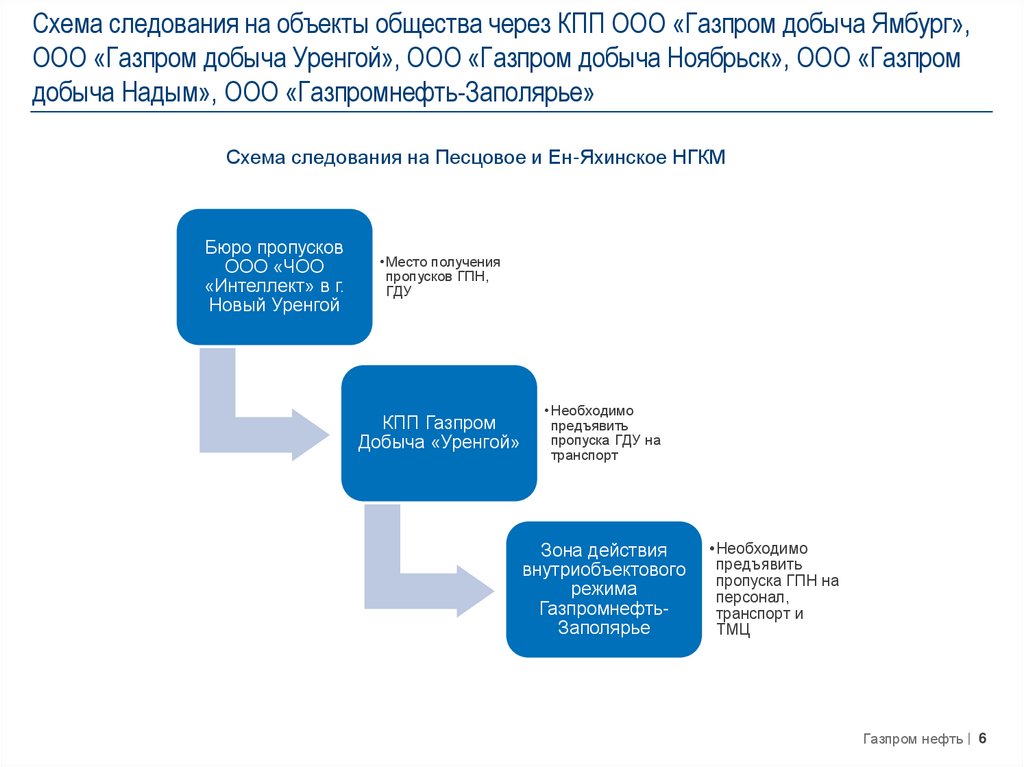 Схема следования на объекты общества через КПП ООО «Газпром добыча Ямбург», ООО «Газпром добыча Уренгой», ООО «Газпром добыча Ноябрьск», ООО «Газпром добыча Надым», ООО «Газпромнефть-Заполярье»

Схема следования на Песцовое и Ен-Яхинское НГКМ

Бюро пропусков ООО «ЧОО «Интеллект» в г. Новый Уренгой

•Место получения пропусков ГПН, ГДУ

КПП Газпром Добыча «Уренгой»

•Необходимо предъявить пропуска ГДУ на транспорт

Зона действия внутриобъектового режима Газпромнефть-Заполярье

•Необходимо предъявить пропуска ГПН на персонал, транспорт и ТМЦ

Газпром нефть | 6